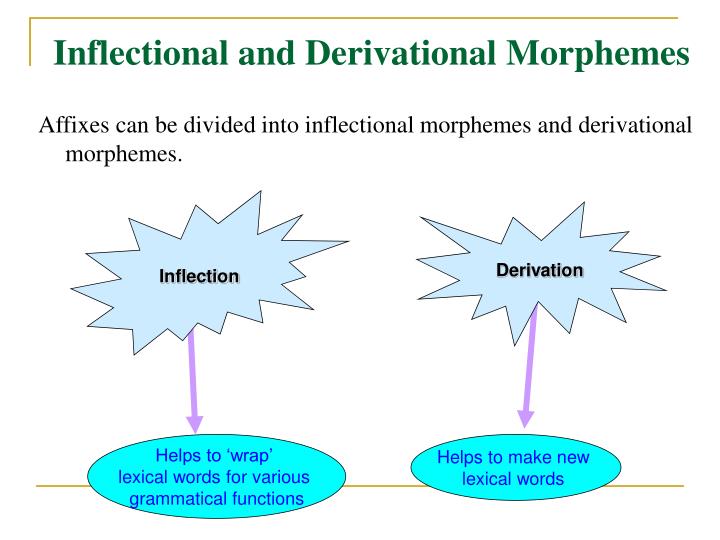 Inflectional and Derivational Morphemes

Affixes can be divided into inflectional morphemes and derivational morphemes.

Inflection

Derivation

Helps to ‘wrap’ lexical words for various grammatical functions

Helps to make new lexical words